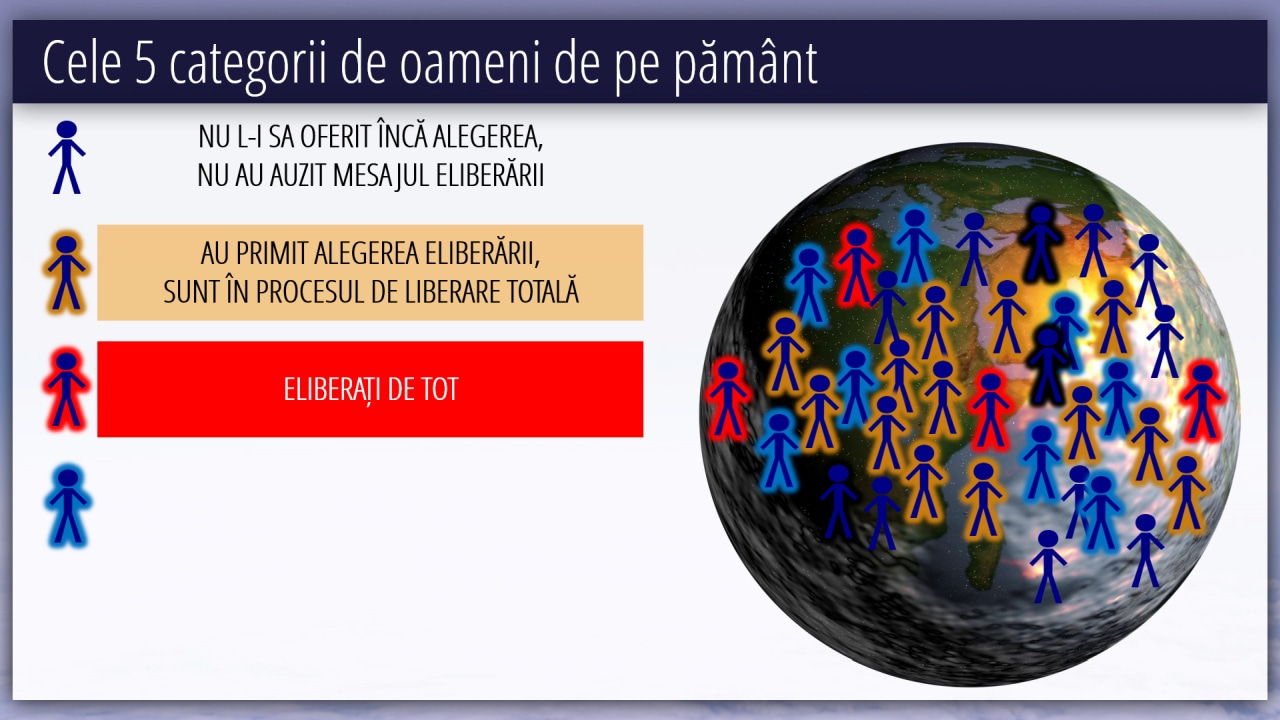 Cele 5 categorii de oameni de pe pământ

NU L-I SA OFERIT ÎNCĂ ALEGEREA,
NU AU AUZIT MESAJUL ELIBERĂRII

AU PRIMIT ALEGEREA ELIBERĂRII,
SUNT ÎN PROCESUL DE LIBERARE TOTALĂ

ELIBERAȚI DE TOT